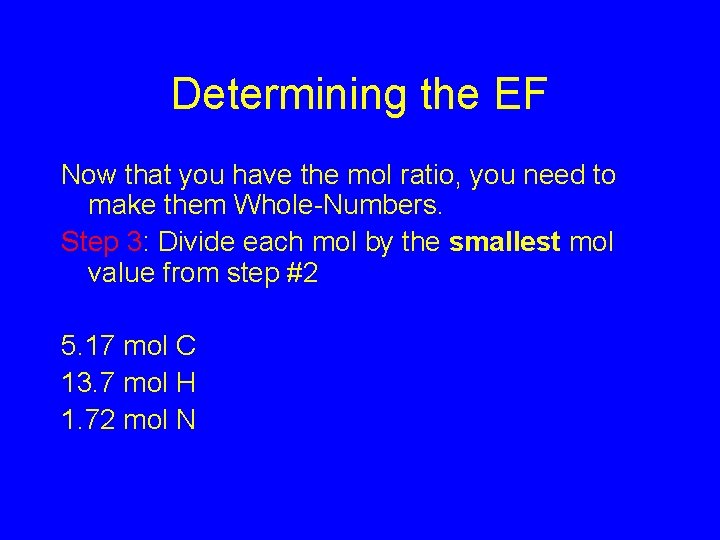 Determining the EF

Now that you have the mol ratio, you need to make them Whole-Numbers.

Step 3: Divide each mol by the smallest mol value from step #2

5.17 mol C
13.7 mol H
1.72 mol N